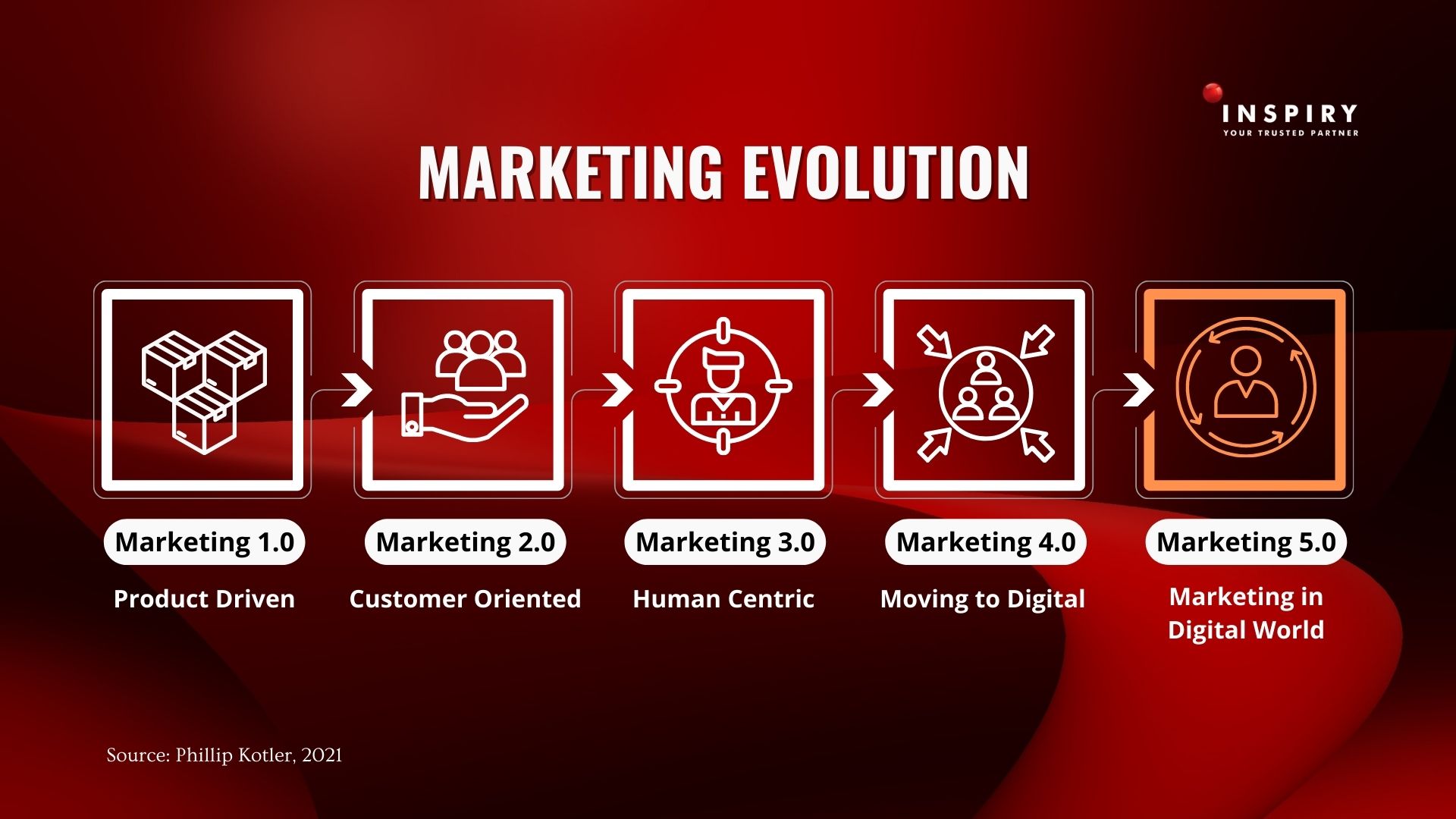 INSPIRY
YOUR TRUSTED PARTNER

MARKETING EVOLUTION

Marketing 1.0
Product Driven

Marketing 2.0
Customer Oriented

Marketing 3.0
Human Centric

Marketing 4.0
Moving to Digital

Marketing 5.0
Marketing in Digital World

Source: Phillip Kotler, 2021